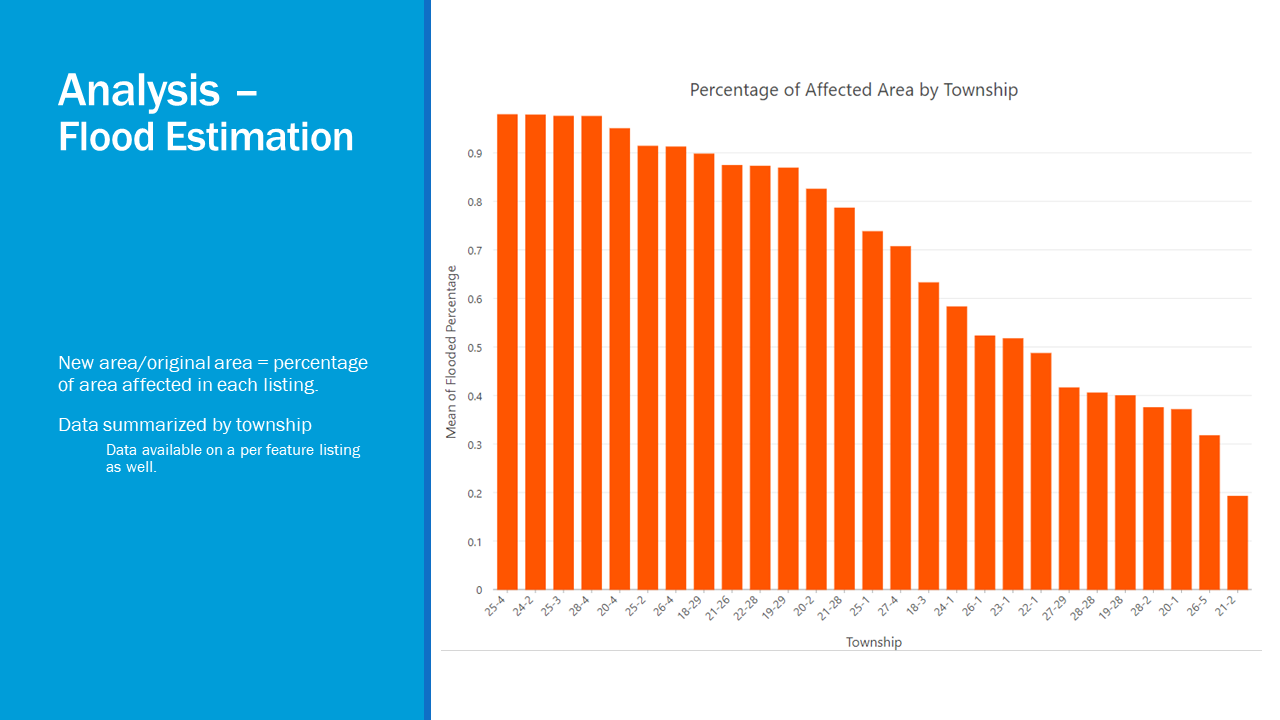 Analysis – Flood Estimation

New area/original area = percentage of area affected in each listing.

Data summarized by township

Data available on a per feature listing as well.

Percentage of Affected Area by Township

Mean of Flooded Percentage

0.9
0.8
0.7
0.6
0.5
0.4
0.3
0.2
0.1
0

25-4
24-2
25-3
28-4
20-4
25-2
26-4
18-29
21-26
22-28
19-29
20-2
21-28
25-1
27-4
18-3
24-1
26-1
23-1
22-1
27-29
28-28
19-28
28-2
20-1
26-5
21-2

Township